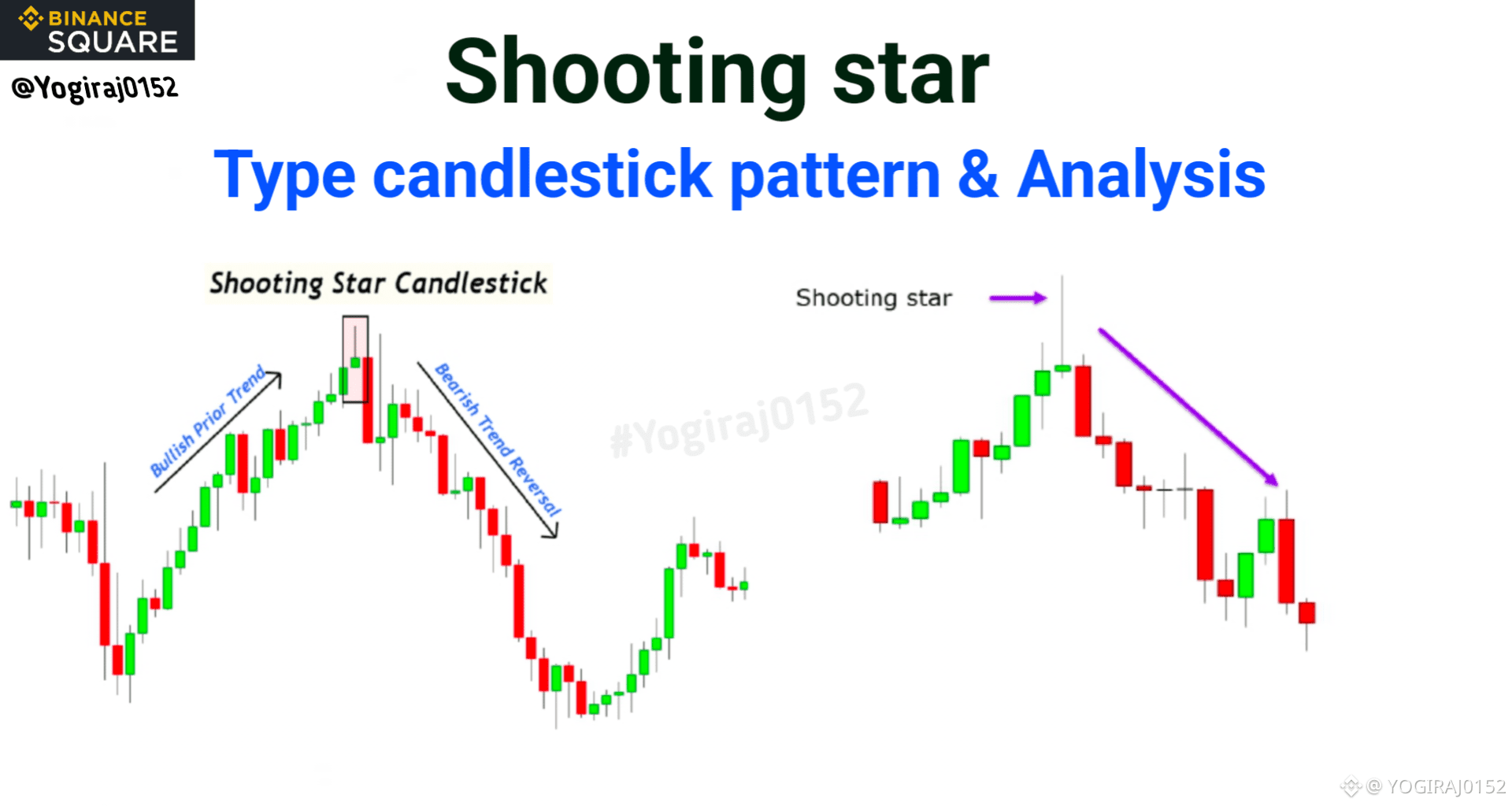 BINANCE SQUARE
@Yogiraj0152

Shooting star

Type candlestick pattern & Analysis

Shooting Star Candlestick

Bullish Prior Trend

Bearish Trend Reversal

#Yogiraj0152

Shooting star

@ YOGIRAJ0152